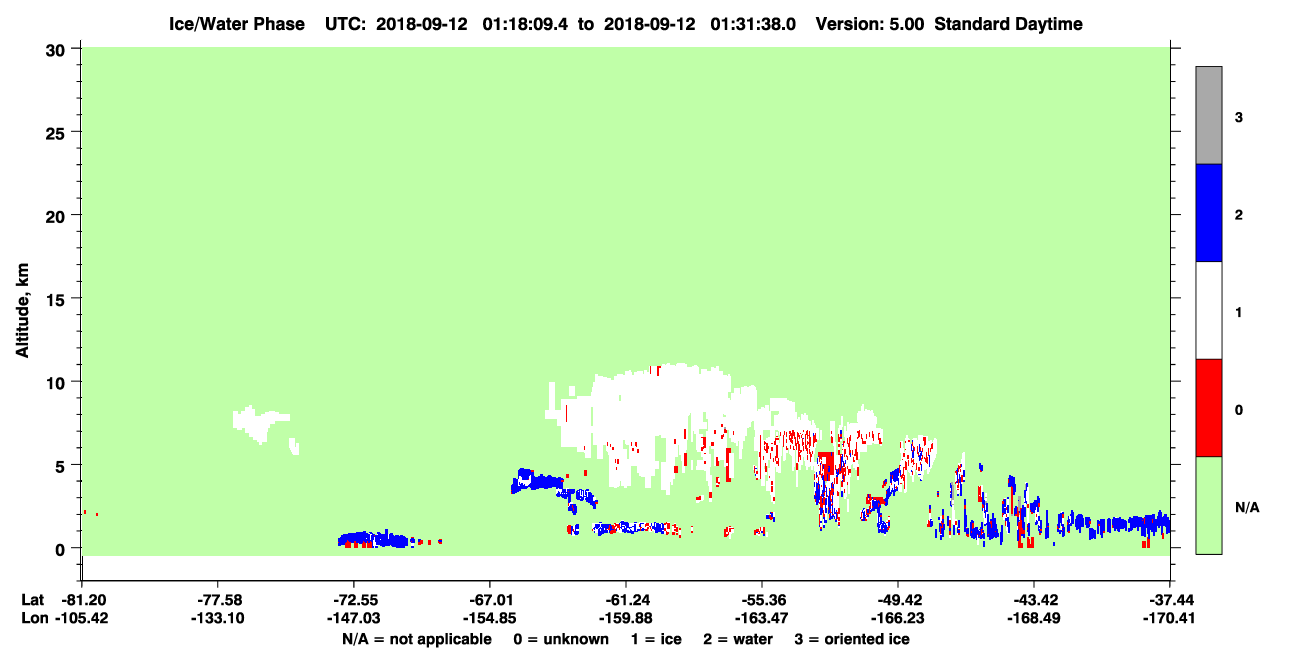 Ice/Water Phase UTC: 2018-09-12 01:18:09.4 to 2018-09-12 01:31:38.0 Version: 5.00 Standard Daytime

Altitude, km

30
25
20
15
10
5
0

3
2
1
0
N/A

Lat -81.20 -77.58 -72.55 -67.01 -61.24 -55.36 -49.42 -43.42 -37.44
Lon -105.42 -133.10 -147.03 -154.85 -159.88 -163.47 -166.23 -168.49 -170.41

N/A = not applicable 0 = unknown 1 = ice 2 = water 3 = oriented ice